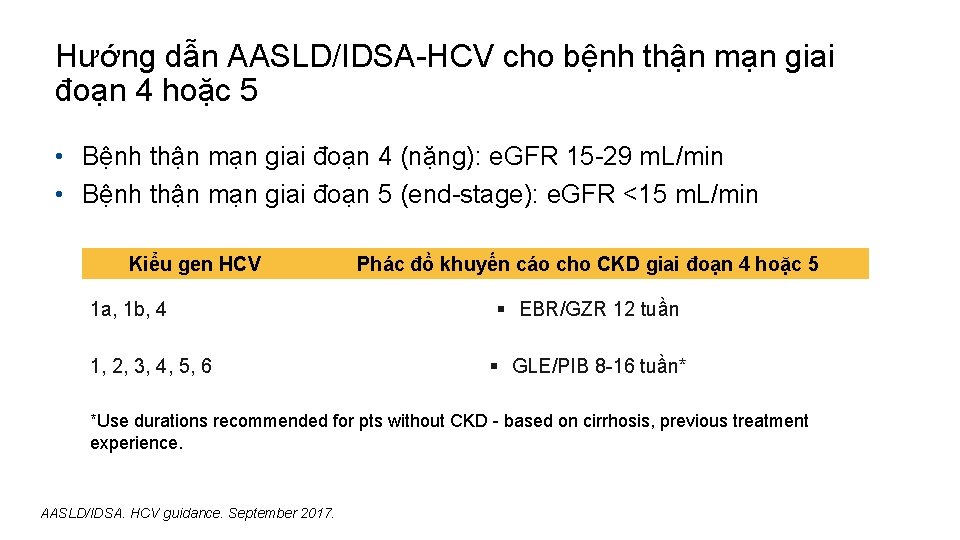 Hướng dẫn AASLD/IDSA-HCV cho bệnh thận mạn giai đoạn 4 hoặc 5

• Bệnh thận mạn giai đoạn 4 (nặng): eGFR 15-29 mL/min
• Bệnh thận mạn giai đoạn 5 (end-stage): eGFR <15 mL/min

| Kiểu gen HCV | Phác đồ khuyến cáo cho CKD giai đoạn 4 hoặc 5 |
|---|---|
| 1a, 1b, 4 | ▪ EBR/GZR 12 tuần |
| 1, 2, 3, 4, 5, 6 | ▪ GLE/PIB 8-16 tuần* |

*Use durations recommended for pts without CKD - based on cirrhosis, previous treatment experience.

AASLD/IDSA. HCV guidance. September 2017.